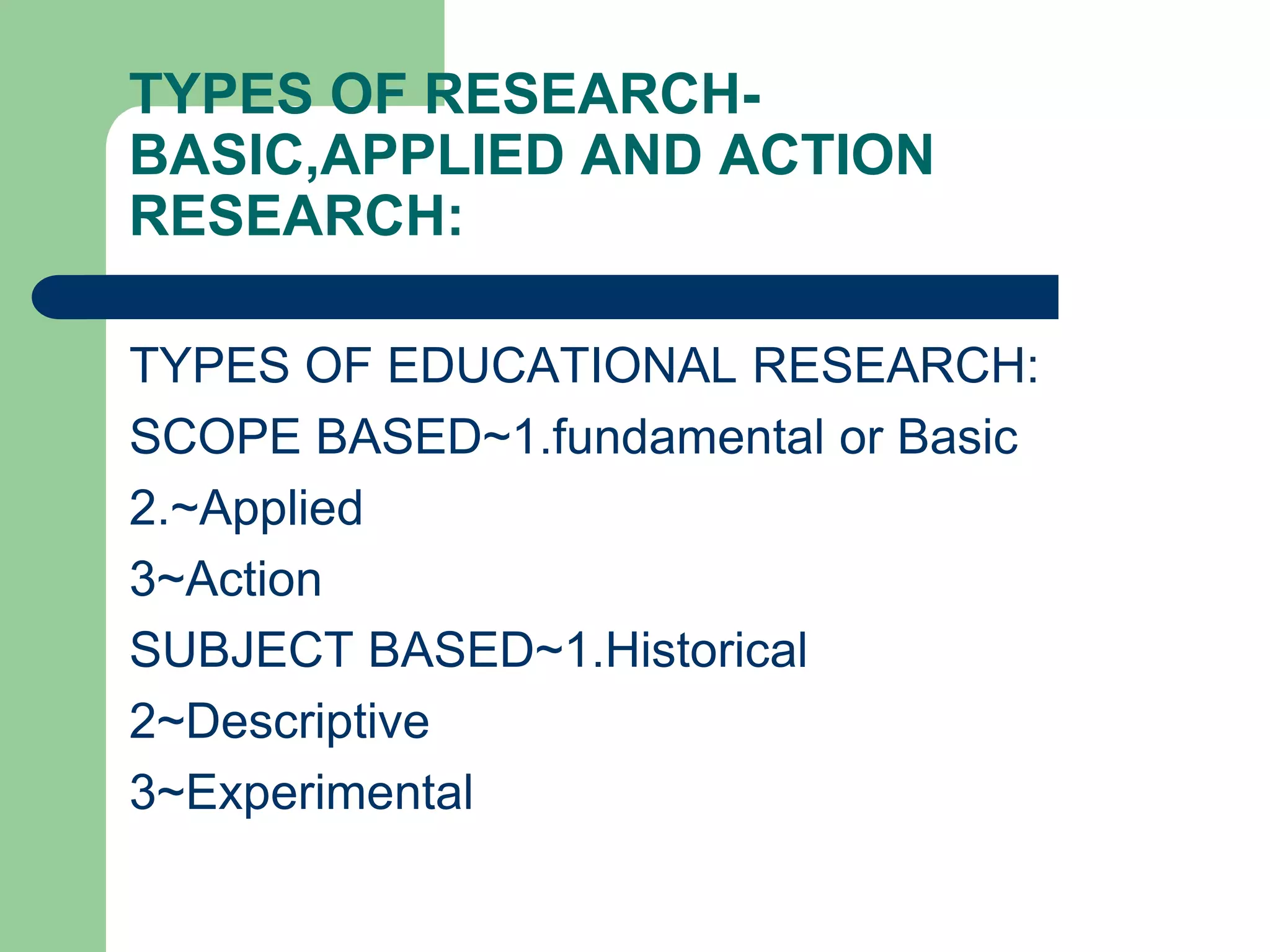 TYPES OF RESEARCH-BASIC,APPLIED AND ACTION RESEARCH:

TYPES OF EDUCATIONAL RESEARCH:

SCOPE BASED~1.fundamental or Basic

2.~Applied

3~Action

SUBJECT BASED~1.Historical

2~Descriptive

3~Experimental